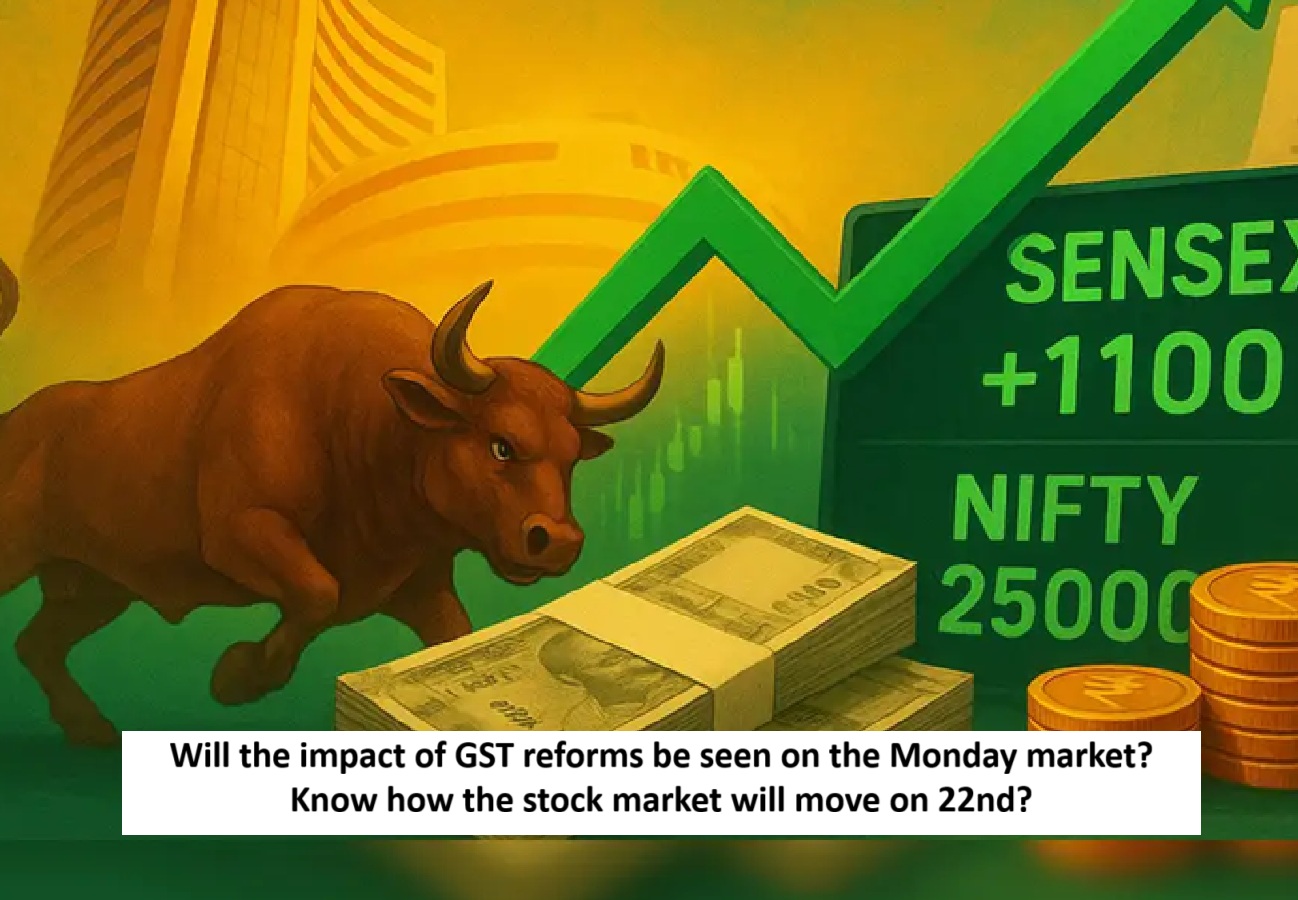 SENSEX
+1100
NIFTY
25000

Will the impact of GST reforms be seen on the Monday market? Know how the stock market will move on 22nd?